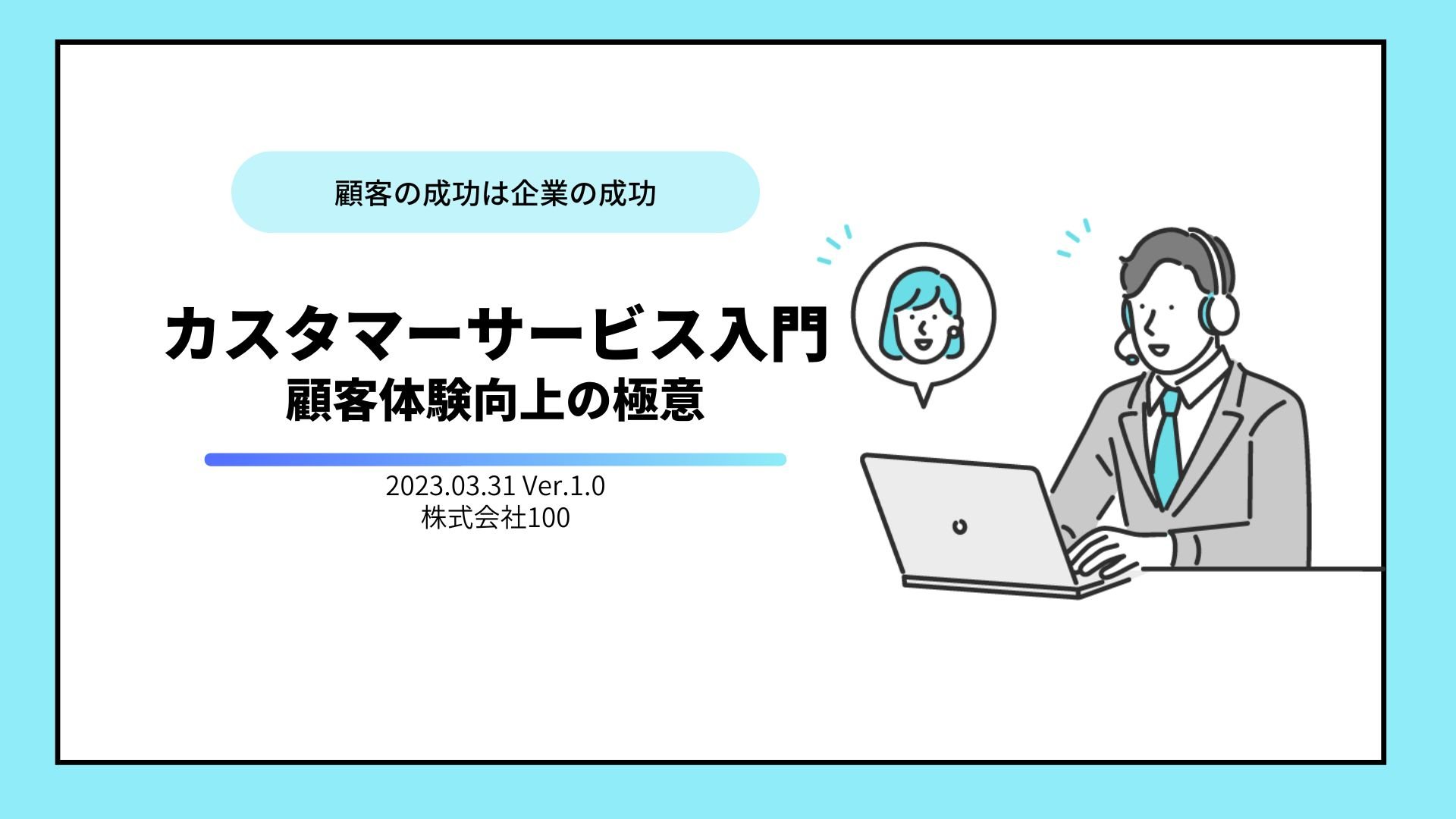 顧客の成功は企業の成功

カスタマーサービス入門
顧客体験向上の極意

2023.03.31 Ver.1.0
株式会社100